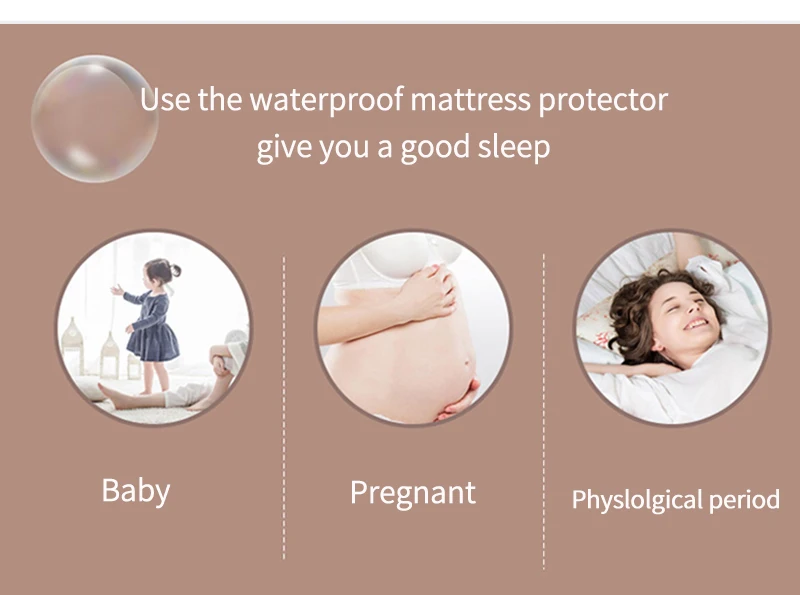 Use the waterproof mattress protector give you a good sleep

Baby

Pregnant

Physlolgical period